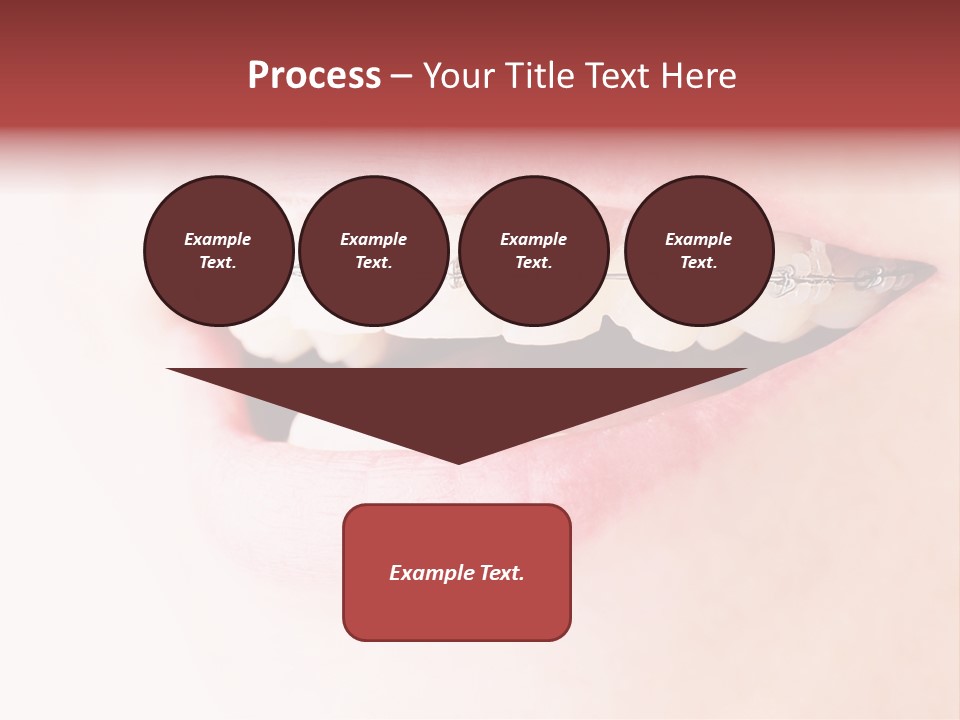 Process – Your Title Text Here

Example Text.

Example Text.

Example Text.

Example Text.

Example Text.